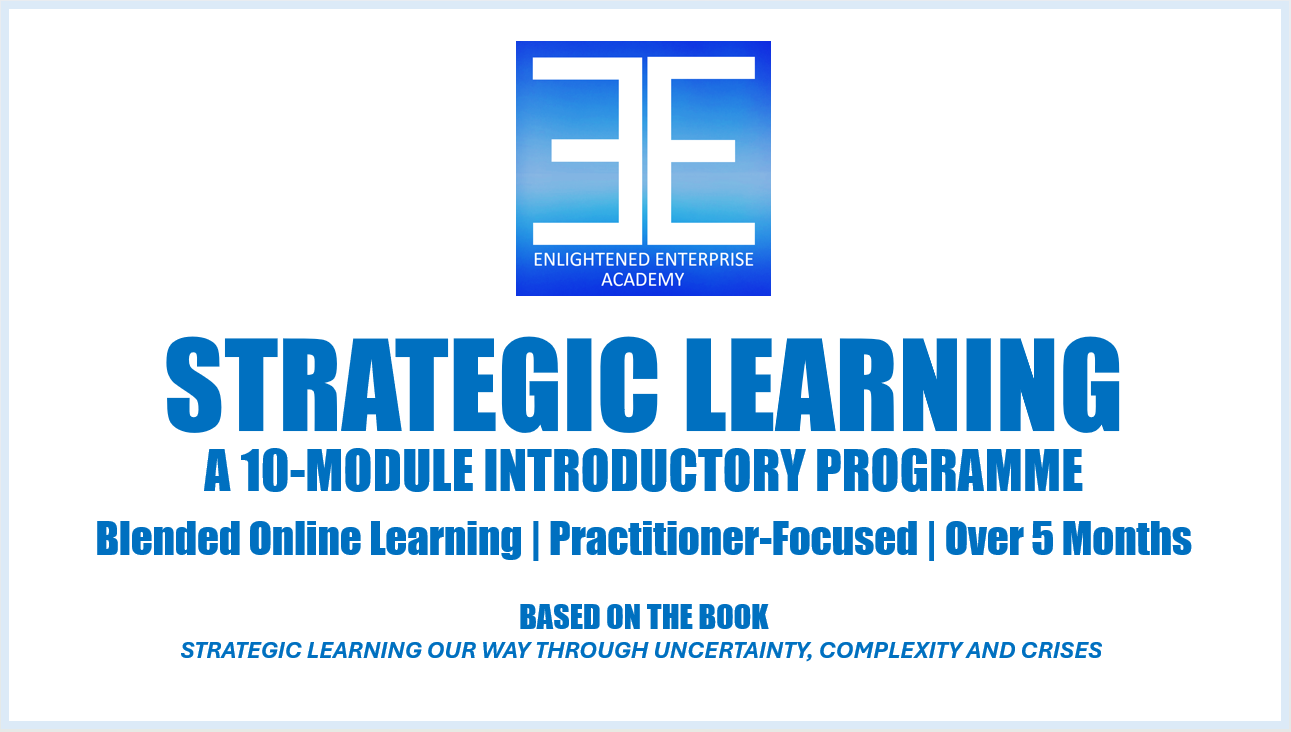 ENLIGHTENED ENTERPRISE ACADEMY

STRATEGIC LEARNING

A 10-MODULE INTRODUCTORY PROGRAMME

Blended Online Learning | Practitioner-Focused | Over 5 Months

BASED ON THE BOOK

STRATEGIC LEARNING OUR WAY THROUGH UNCERTAINTY, COMPLEXITY AND CRISES